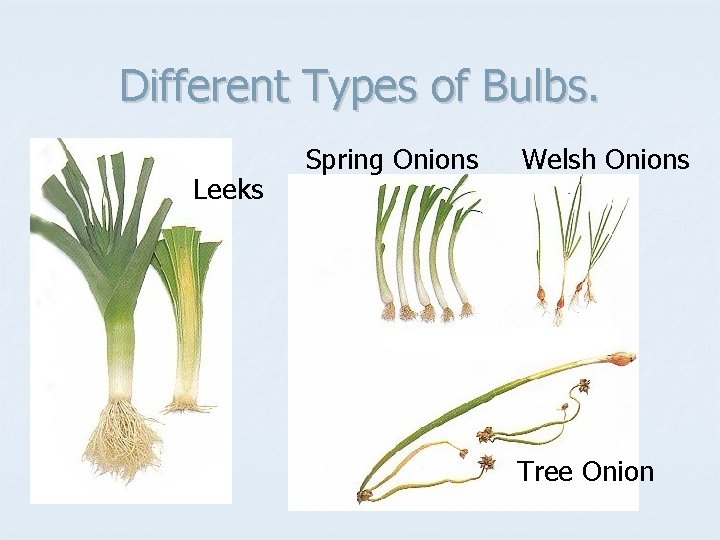 Different Types of Bulbs.

Leeks

Spring Onions

Welsh Onions

Tree Onion